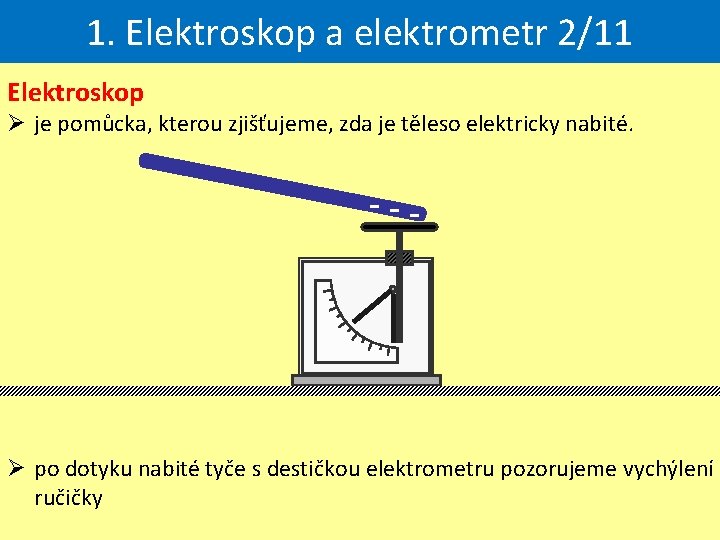 1. Elektroskop a elektrometr 2/11

Elektroskop

➢ je pomůcka, kterou zjišťujeme, zda je těleso elektricky nabité.

➢ po dotyku nabité tyče s destičkou elektrometru pozorujeme vychýlení ručičky